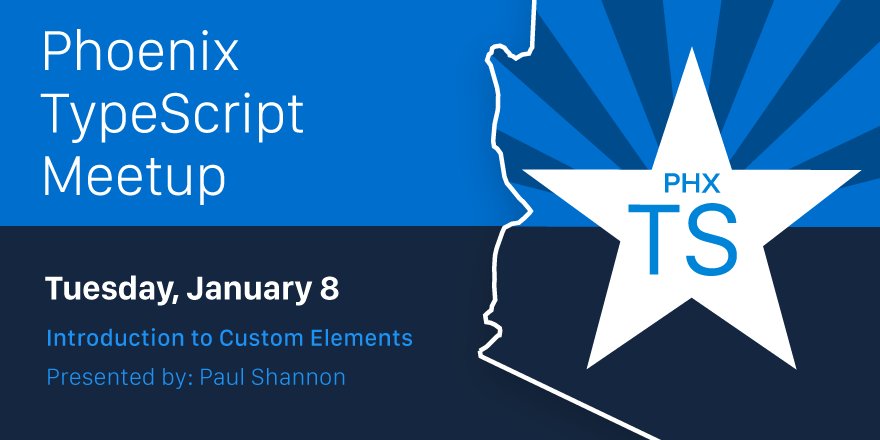 Phoenix TypeScript Meetup

Tuesday, January 8

Introduction to Custom Elements

Presented by: Paul Shannon

PHX
TS